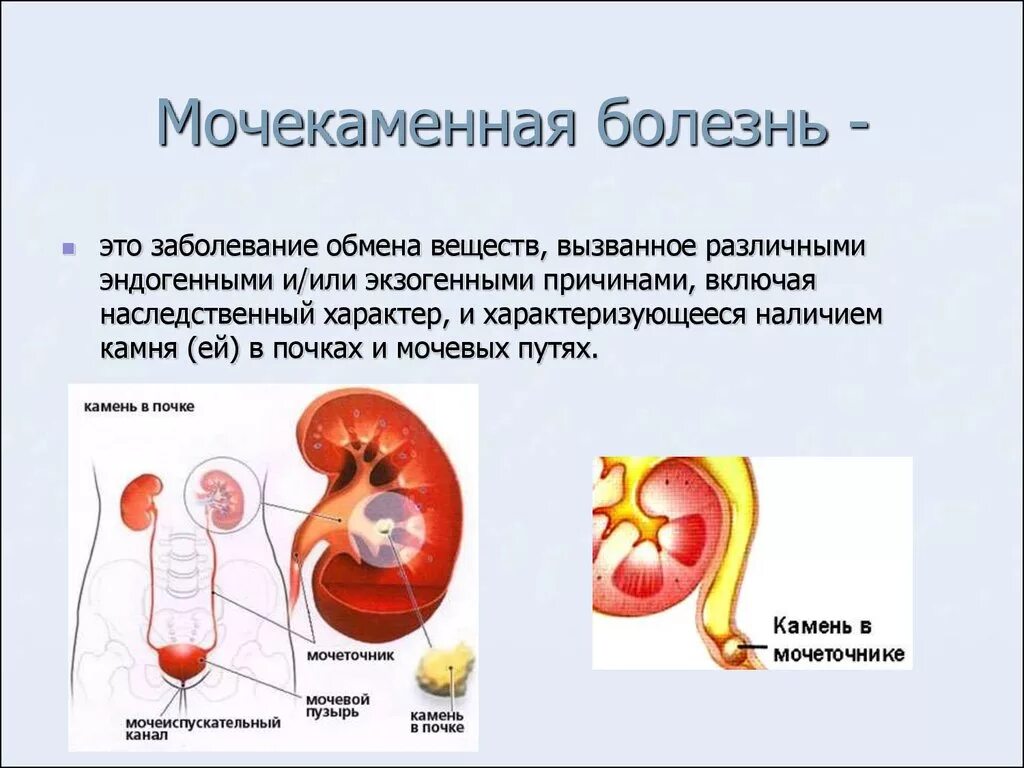 Мочекаменная болезнь -

это заболевание обмена веществ, вызванное различными эндогенными и/или экзогенными причинами, включая наследственный характер, и характеризующееся наличием камня (ей) в почках и мочевых путях.

камень в почке

мочеточник

мочевой пузырь

мочеиспускательный канал

камень в почке

Камень в мочеточнике